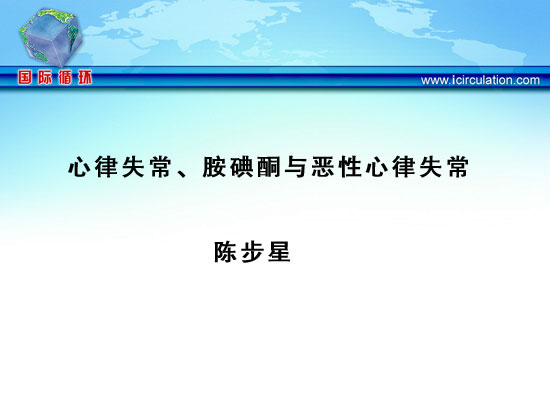 国际循环

www.icirculation.com

心律失常、胺碘酮与恶性心律失常

陈步星